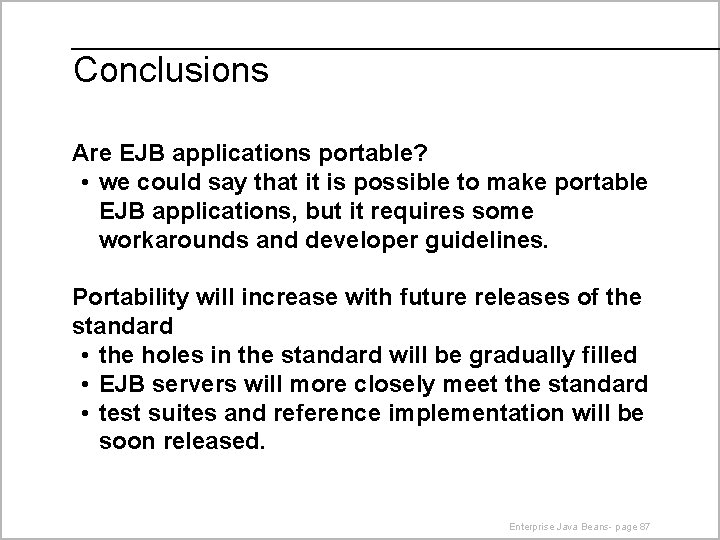 Conclusions

Are EJB applications portable?

• we could say that it is possible to make portable EJB applications, but it requires some workarounds and developer guidelines.

Portability will increase with future releases of the standard

• the holes in the standard will be gradually filled
• EJB servers will more closely meet the standard
• test suites and reference implementation will be soon released.

Enterprise Java Beans- page 87